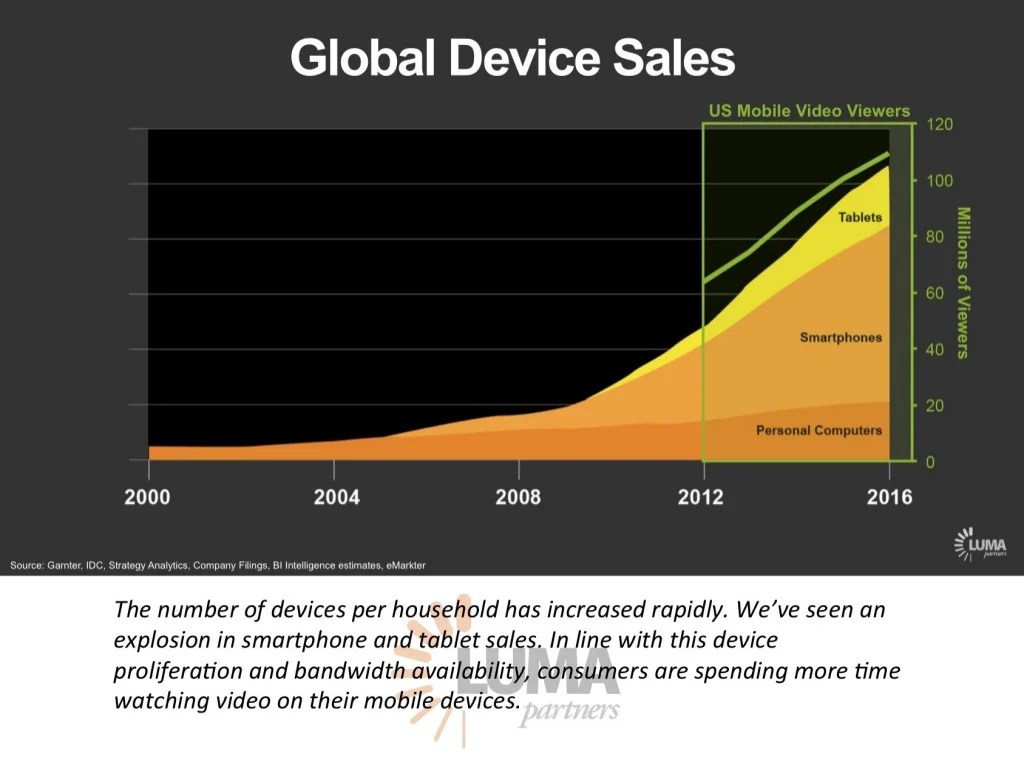 Global Device Sales

US Mobile Video Viewers

120
100
80
60
40
20
0

Millions of Viewers

Tablets

Smartphones

Personal Computers

2000
2004
2008
2012
2016

LUMA partners

Source: Garnter, IDC, Strategy Analytics, Company Filings, BI Intelligence estimates, eMarkter

The number of devices per household has increased rapidly. We've seen an explosion in smartphone and tablet sales. In line with this device proliferation and bandwidth availability, consumers are spending more time watching video on their mobile devices.

LUMA partners